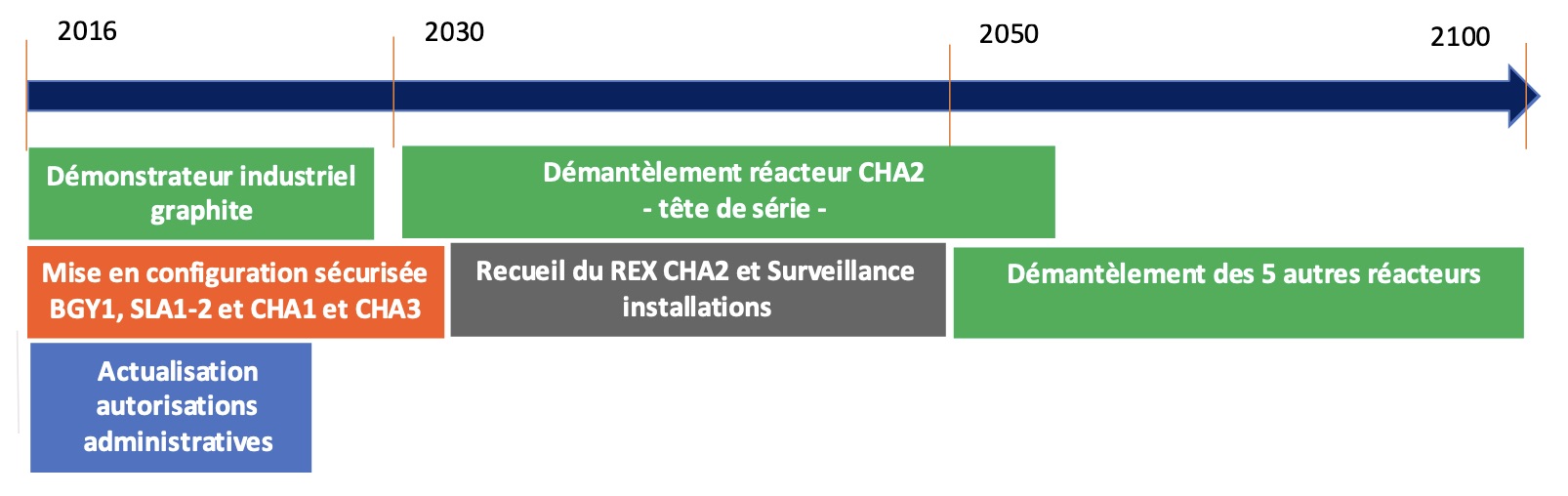 2016

2030

2050

2100

Démonstrateur industriel graphite

Démantèlement réacteur CHA2
- tête de série -

Mise en configuration sécurisée BGY1, SLA1-2 et CHA1 et CHA3

Recueil du REX CHA2 et Surveillance installations

Démantèlement des 5 autres réacteurs

Actualisation autorisations administratives